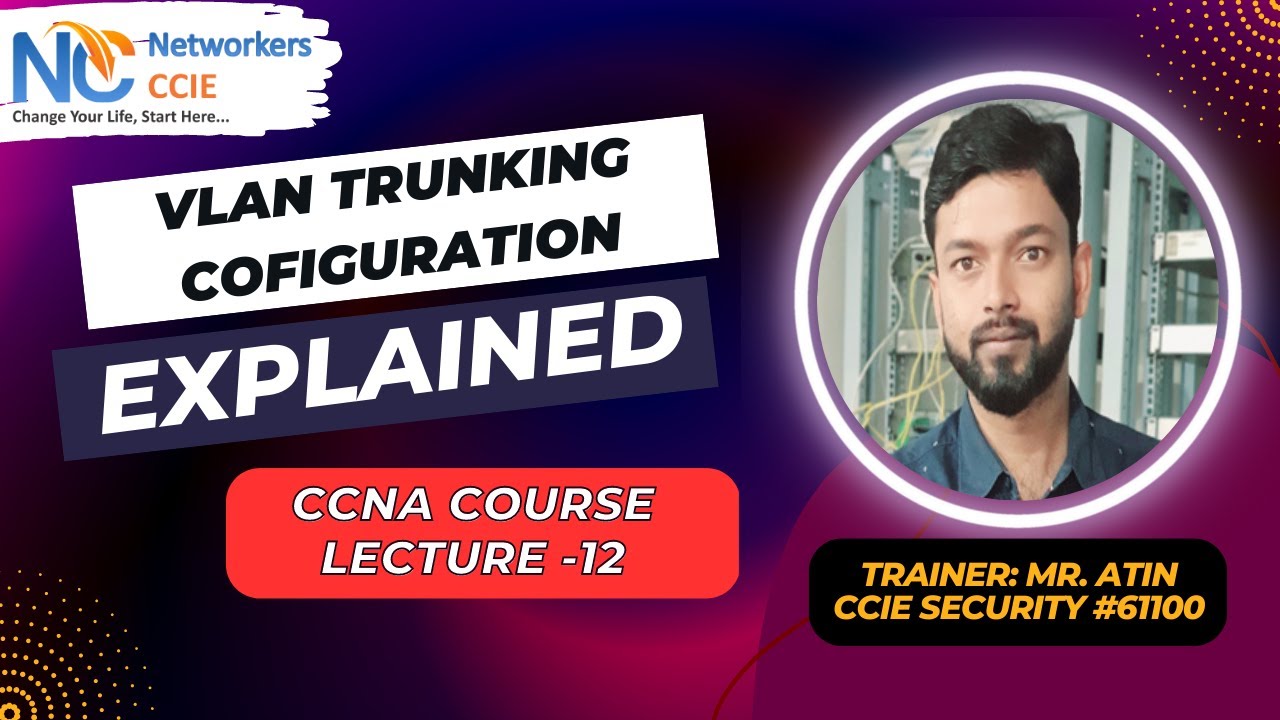 NC Networkers CCIE
Change Your Life, Start Here...

VLAN TRUNKING COFIGURATION

EXPLAINED

CCNA COURSE LECTURE -12

TRAINER: MR. ATIN
CCIE SECURITY #61100